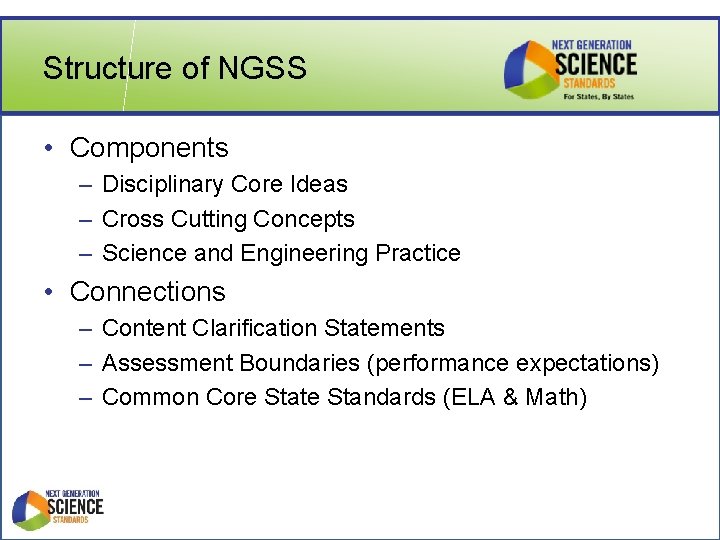 Structure of NGSS

NEXT GENERATION SCIENCE STANDARDS For States, By States

• Components
– Disciplinary Core Ideas
– Cross Cutting Concepts
– Science and Engineering Practice
• Connections
– Content Clarification Statements
– Assessment Boundaries (performance expectations)
– Common Core State Standards (ELA & Math)

NEXT GENERATION SCIENCE STANDARDS